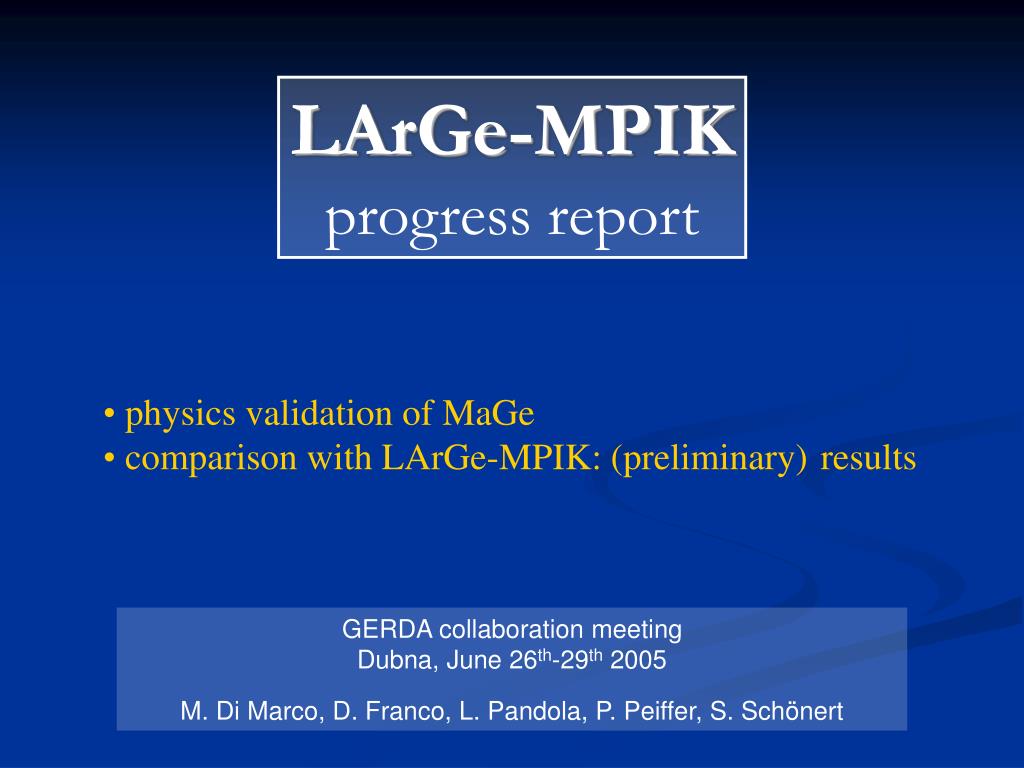 LArGe-MPIK
progress report

• physics validation of MaGe
• comparison with LArGe-MPIK: (preliminary) results

GERDA collaboration meeting
Dubna, June 26$^{th}$-29$^{th}$ 2005

M. Di Marco, D. Franco, L. Pandola, P. Peiffer, S. Schönert